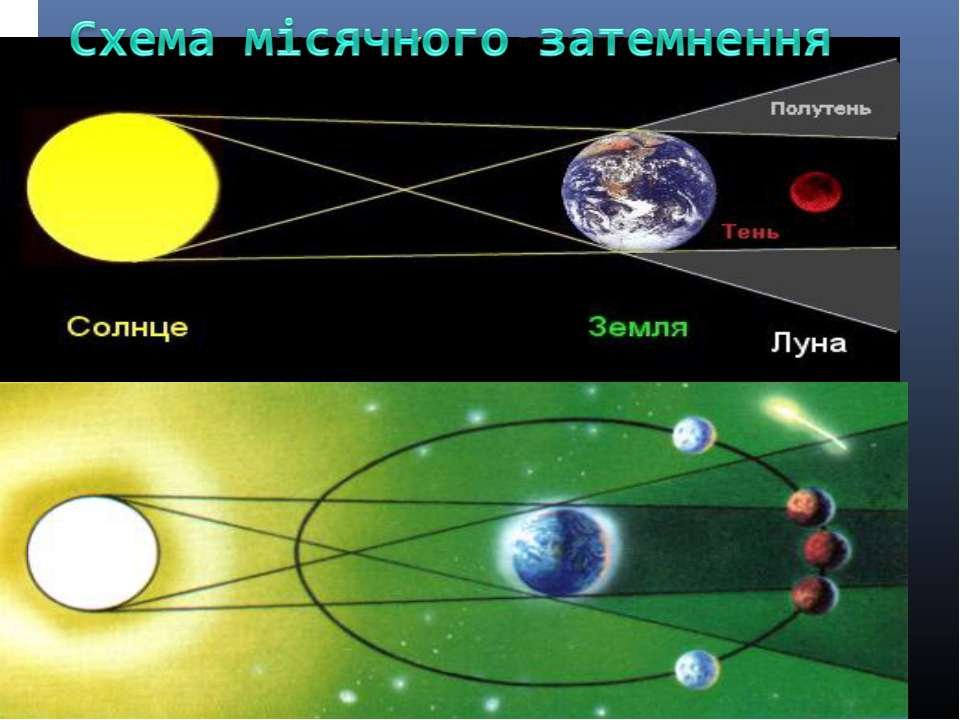 Схема місячного затемнення

Полутень

Тень

Солнце

Земля

Луна